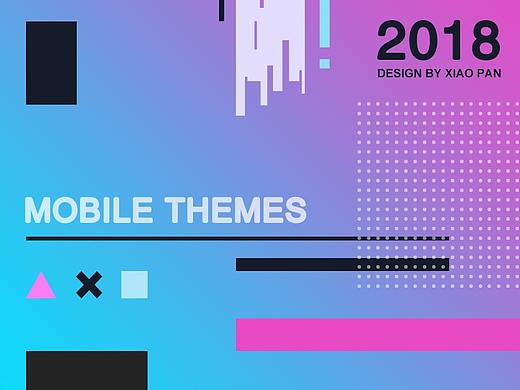 2018
DESIGN BY XIAO PAN

MOBILE THEMES